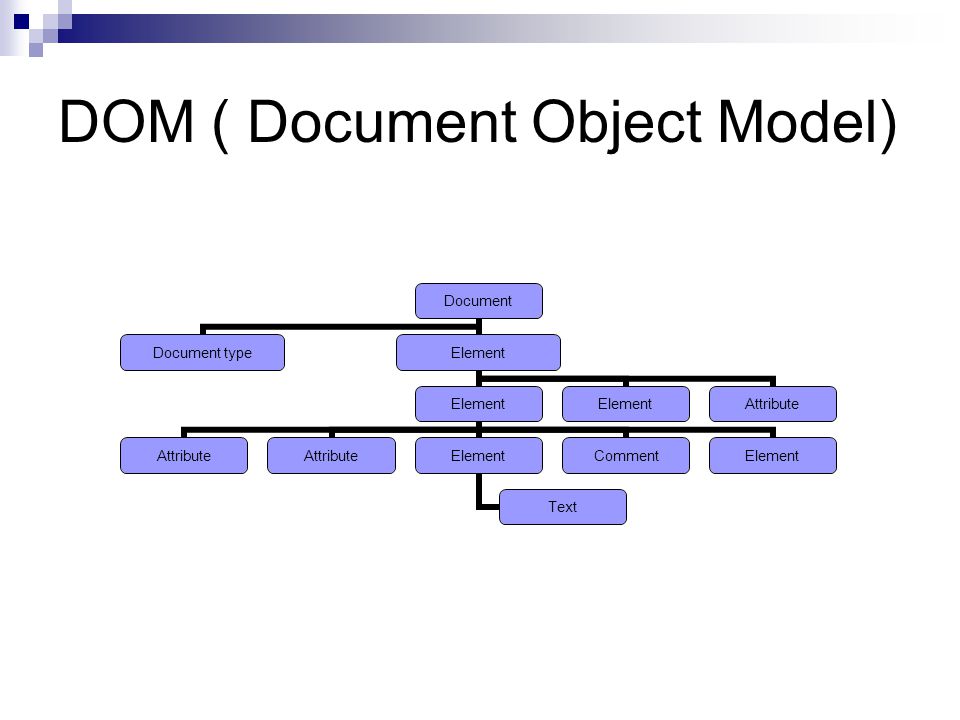 DOM ( Document Object Model)

Document

Document type

Element

Element

Element

Attribute

Attribute

Attribute

Element

Comment

Element

Text